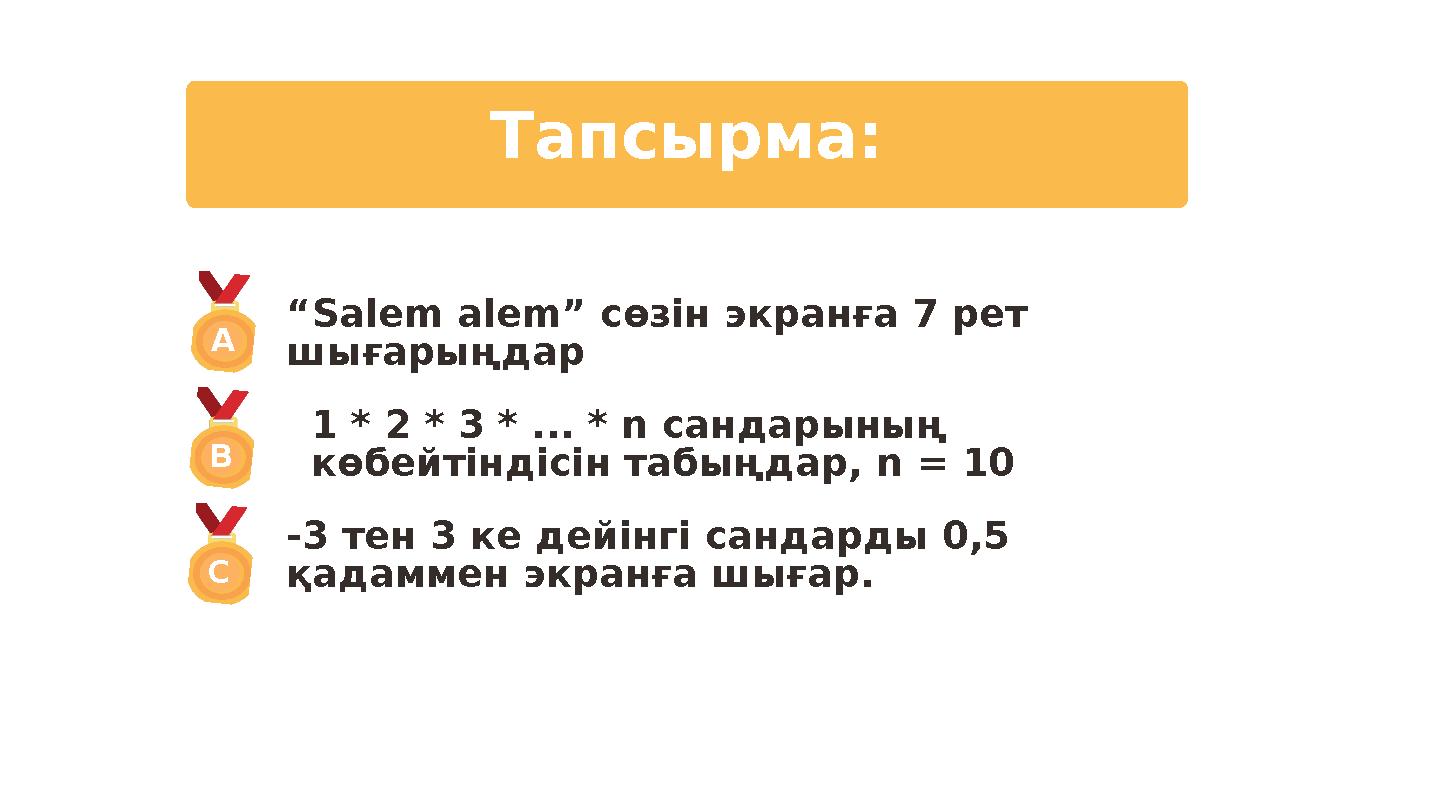 Тапсырма:

A
“Salem alem” сөзін экранға 7 рет шығарыңдар

B
1 * 2 * 3 * ... * n сандарының көбейтіндісін табыңдар, n = 10

C
-3 тен 3 ке дейінгі сандарды 0,5 қадаммен экранға шығар.